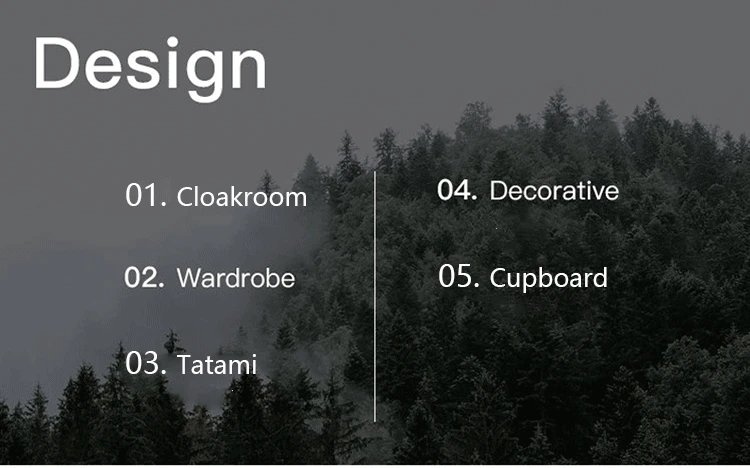 Design

01. Cloakroom

02. Wardrobe

03. Tatami

04. Decorative

05. Cupboard